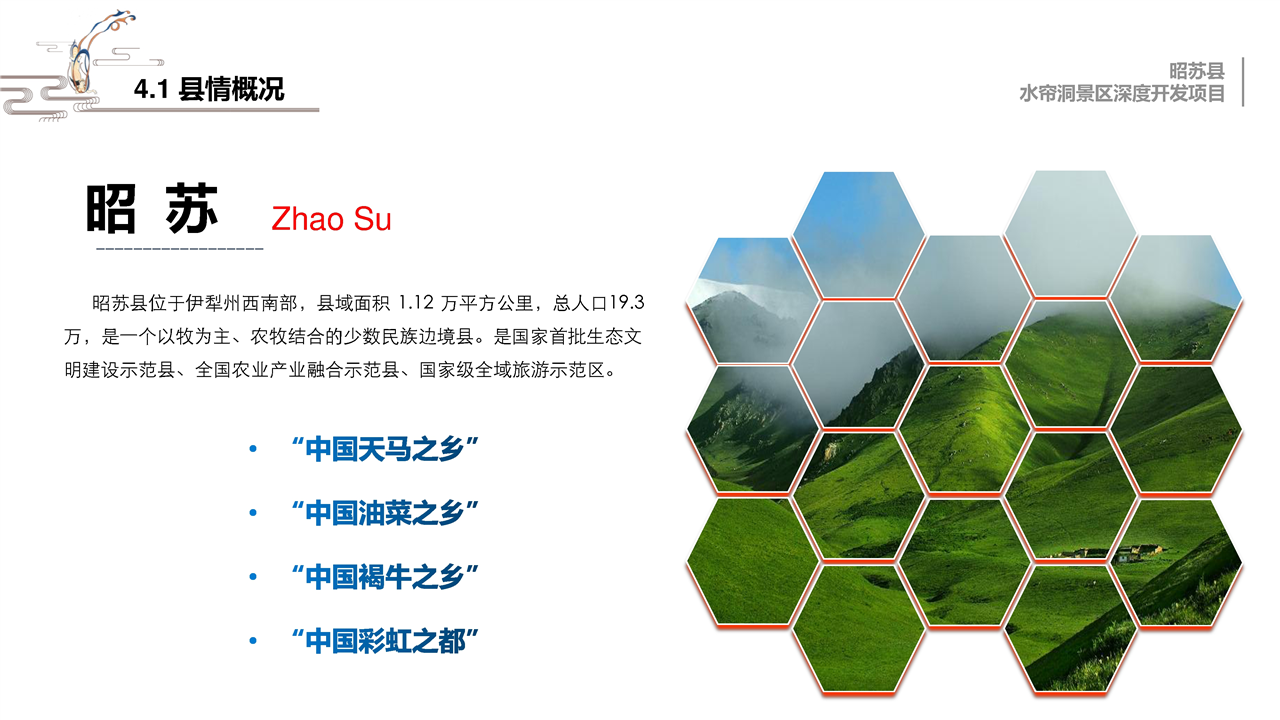 4.1 县情概况

昭苏县
水帘洞景区深度开发项目

昭 苏 Zhao Su

昭苏县位于伊犁州西南部，县域面积 1.12 万平方公里，总人口19.3万，是一个以牧为主、农牧结合的少数民族边境县。是国家首批生态文明建设示范县、全国农业产业融合示范县、国家级全域旅游示范区。

• “中国天马之乡”

• “中国油菜之乡”

• “中国褐牛之乡”

• “中国彩虹之都”